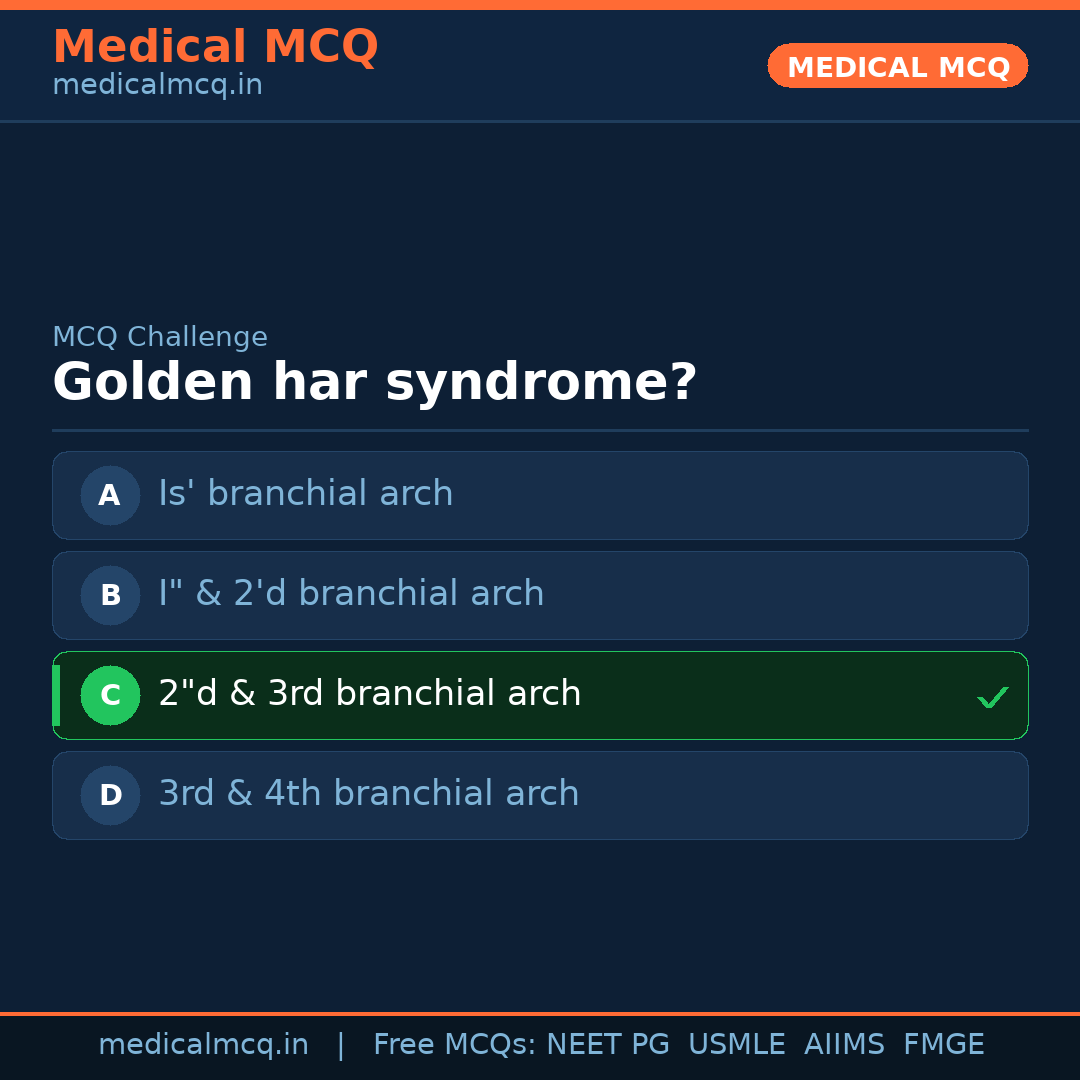 Medical MCQ
medicalmcq.in

MEDICAL MCQ

MCQ Challenge

Golden har syndrome?

A Is' branchial arch

B I" & 2'd branchial arch

C 2"d & 3rd branchial arch ✓

D 3rd & 4th branchial arch

medicalmcq.in | Free MCQs: NEET PG USMLE AIIMS FMGE